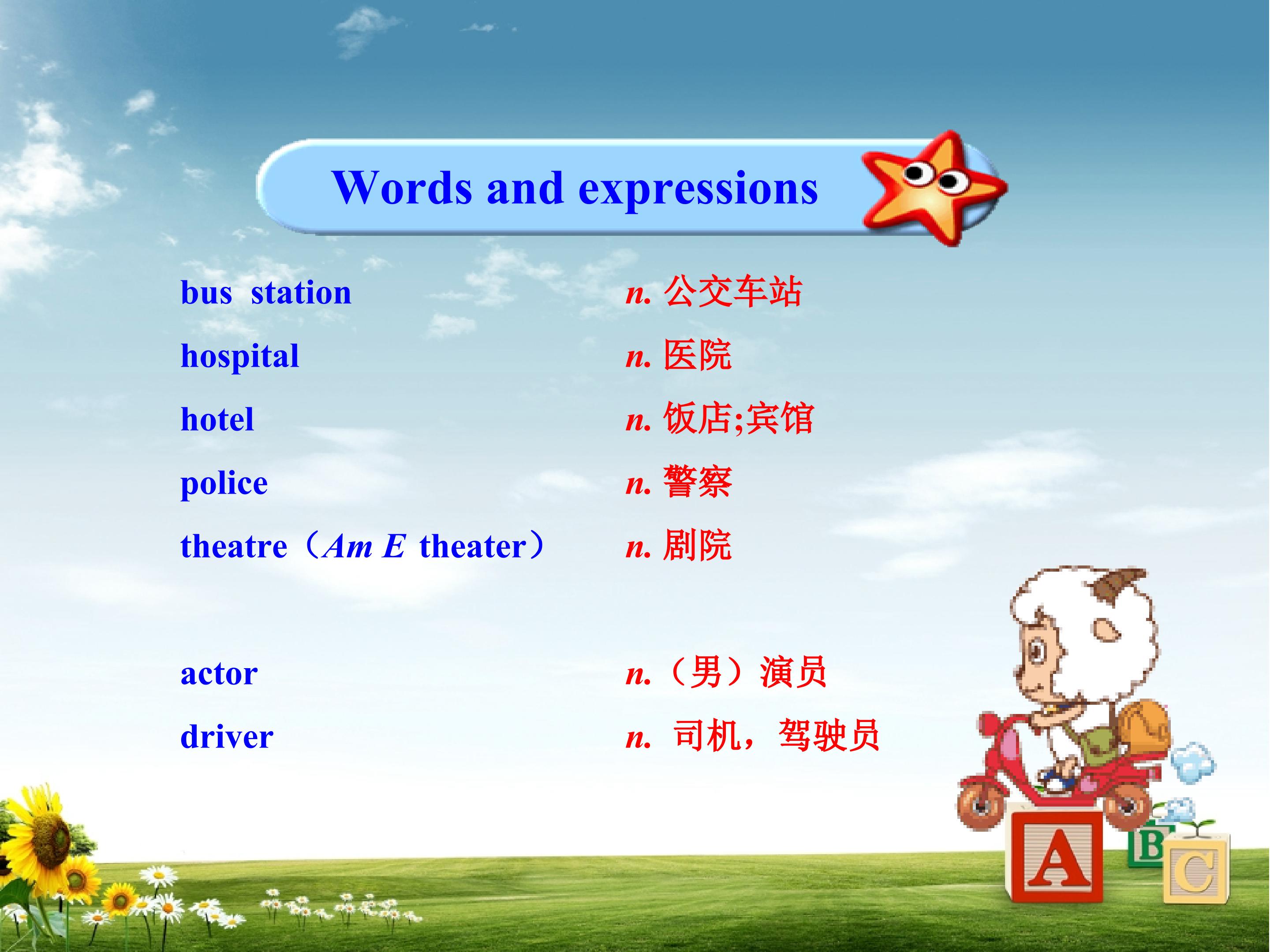 Words and expressions

bus station n. 公交车站

hospital n. 医院

hotel n. 饭店;宾馆

police n. 警察

theatre（Am E theater） n. 剧院

actor n.（男）演员

driver n. 司机，驾驶员

A

B

C